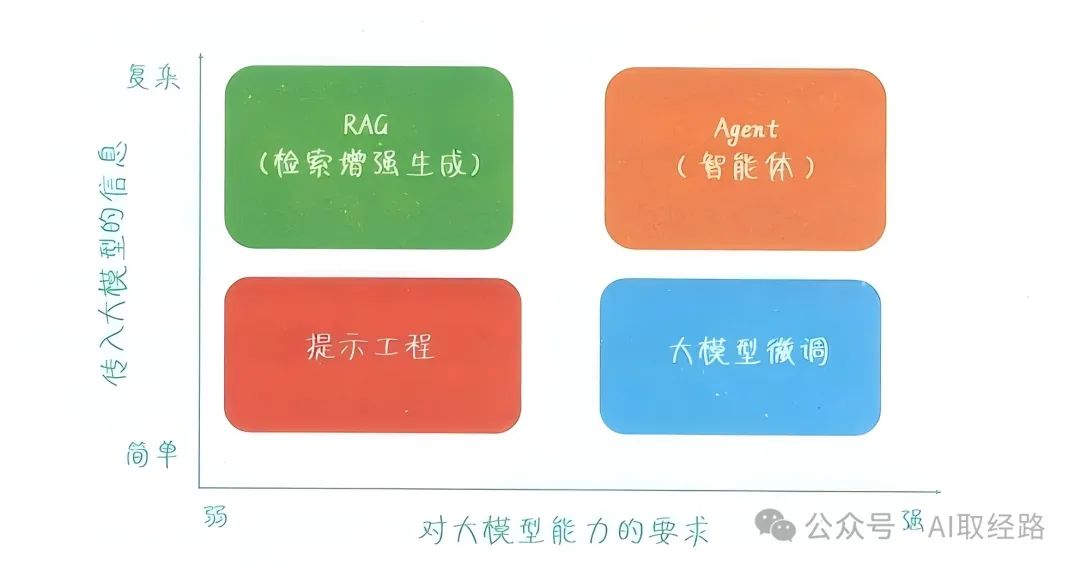 复杂

传入大模型的信息

简单

RAG
（检索增强生成）

Agent
（智能体）

提示工程

大模型微调

弱

对大模型能力的要求

强

公众号 AI取经路